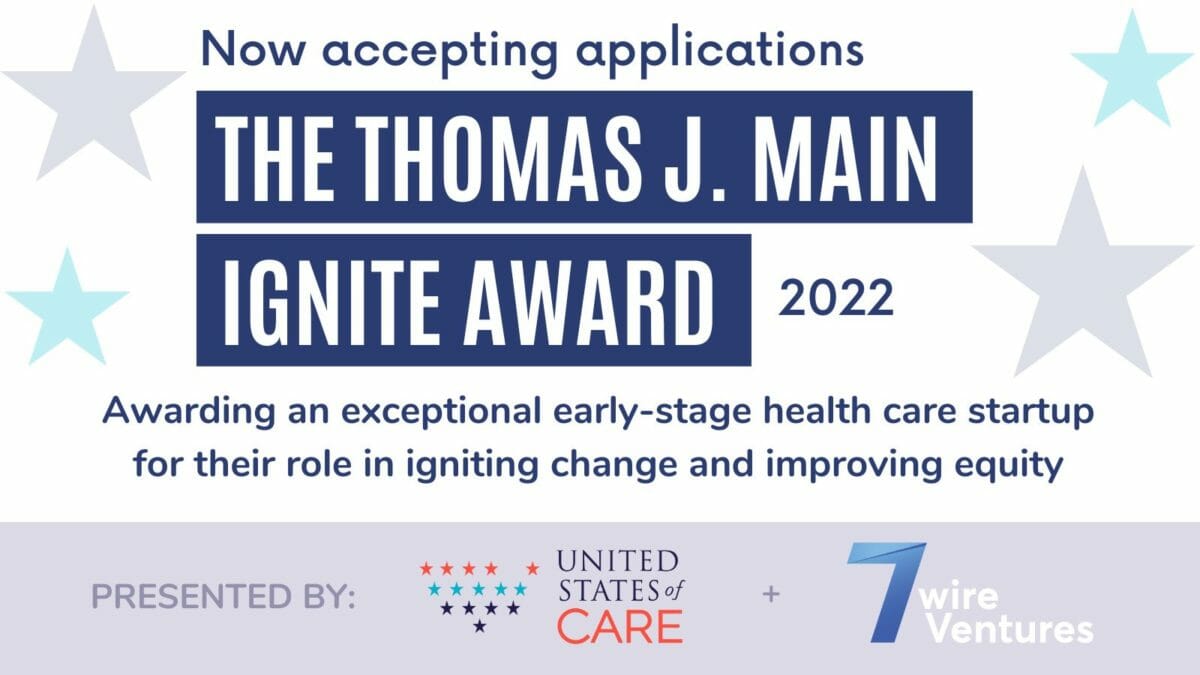 Now accepting applications

THE THOMAS J. MAIN IGNITE AWARD 2022

Awarding an exceptional early-stage health care startup for their role in igniting change and improving equity

PRESENTED BY: UNITED STATES of CARE + 7 wire Ventures